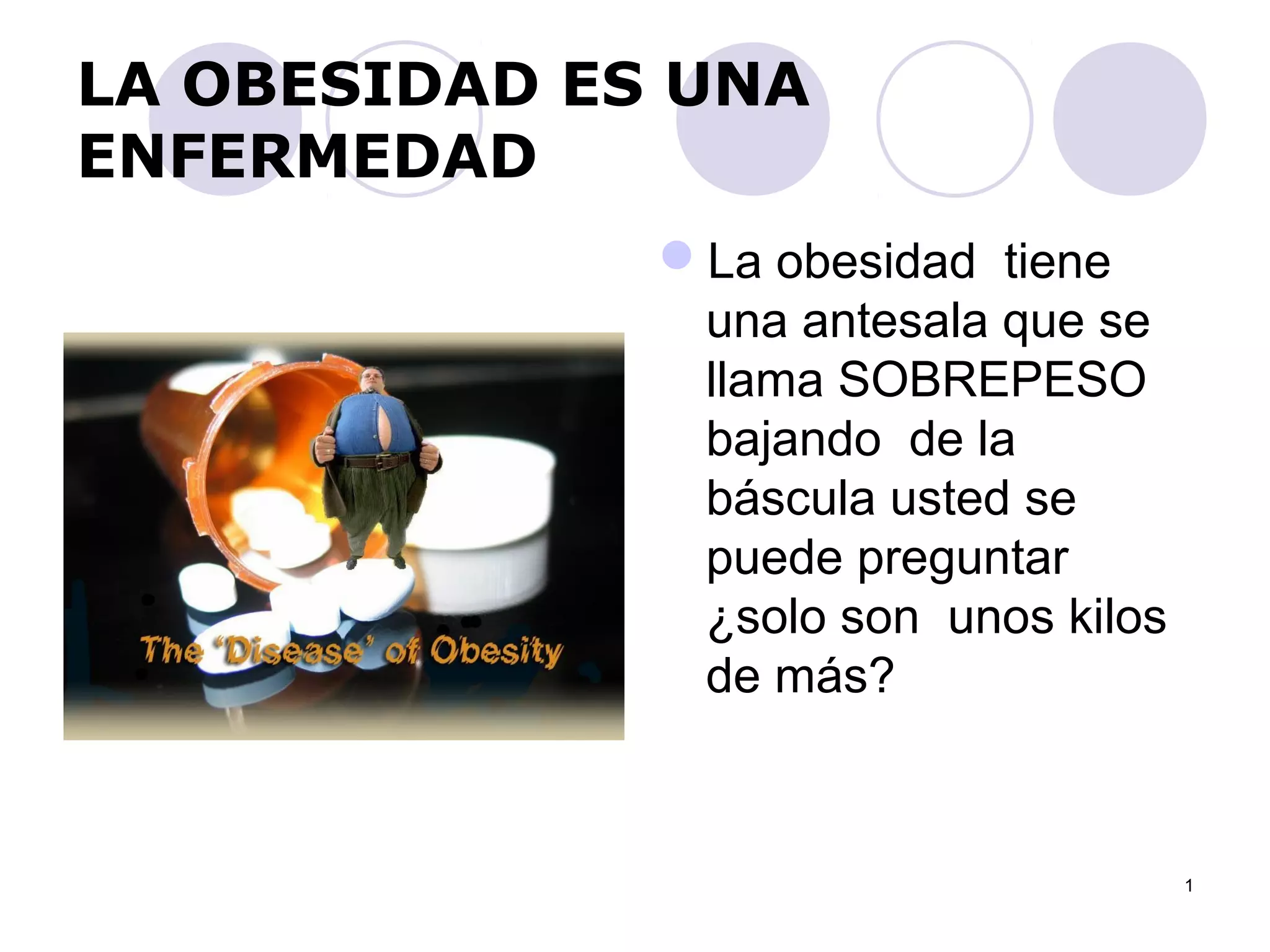 LA OBESIDAD ES UNA ENFERMEDAD

The "Disease" of Obesity

La obesidad tiene una antesala que se llama SOBREPESO bajando de la báscula usted se puede preguntar ¿solo son unos kilos de más?

1